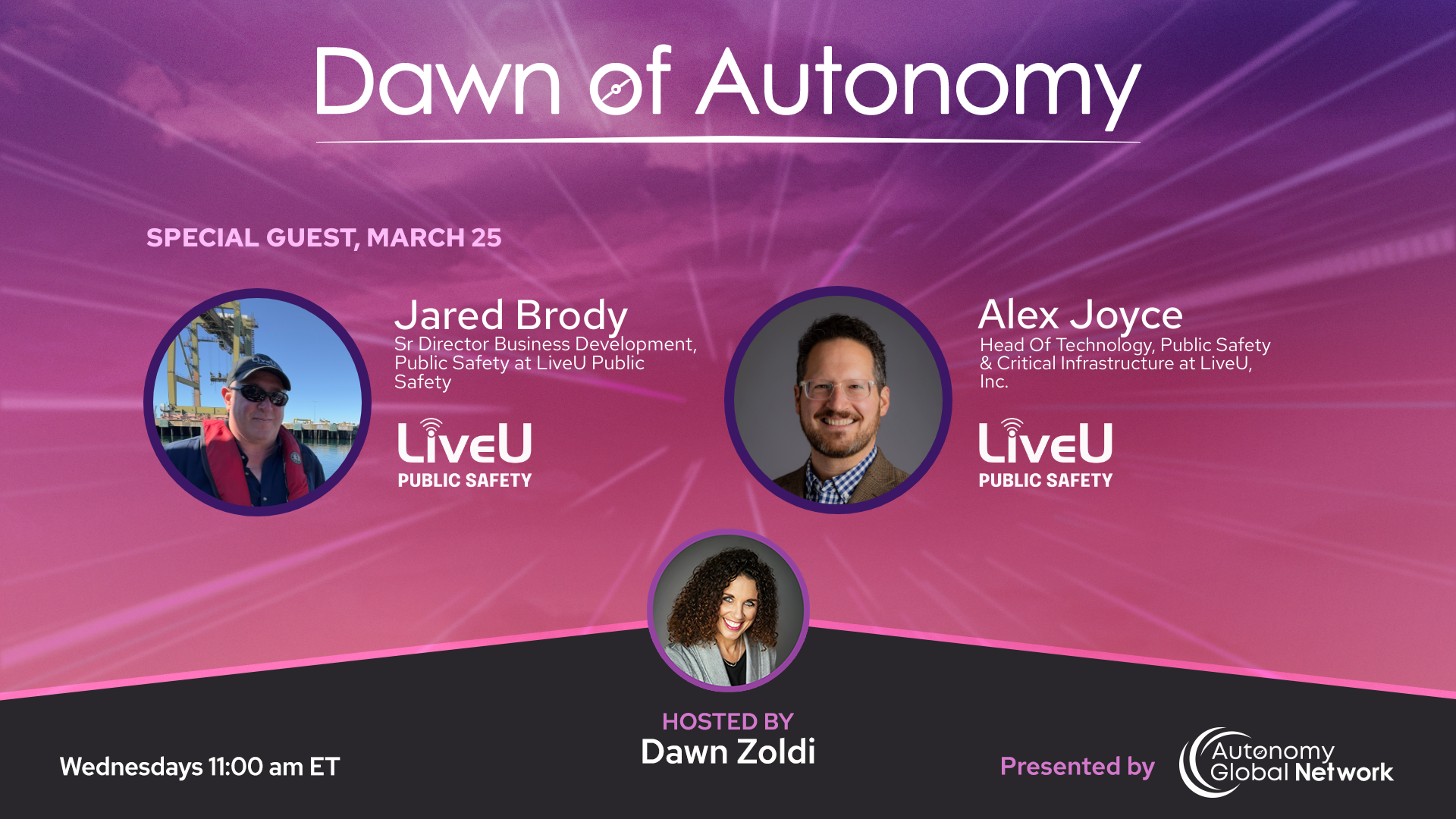 Dawn of Autonomy

SPECIAL GUEST, MARCH 25

Jared Brody
Sr Director Business Development, Public Safety at LiveU Public Safety

LiveU
PUBLIC SAFETY

Alex Joyce
Head Of Technology, Public Safety & Critical Infrastructure at LiveU, Inc.

LiveU
PUBLIC SAFETY

HOSTED BY
Dawn Zoldi

Wednesdays 11:00 am ET

Presented by Autonomy Global Network